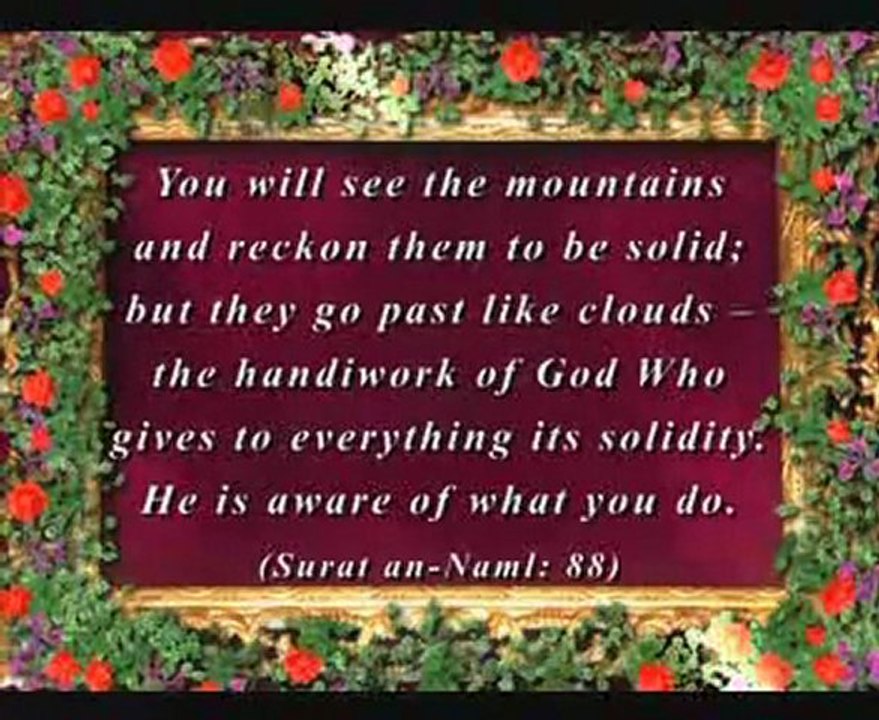 You will see the mountains and reckon them to be solid; but they go past like clouds – the handiwork of God Who gives to everything its solidity. He is aware of what you do.

(Surat an-Naml: 88)